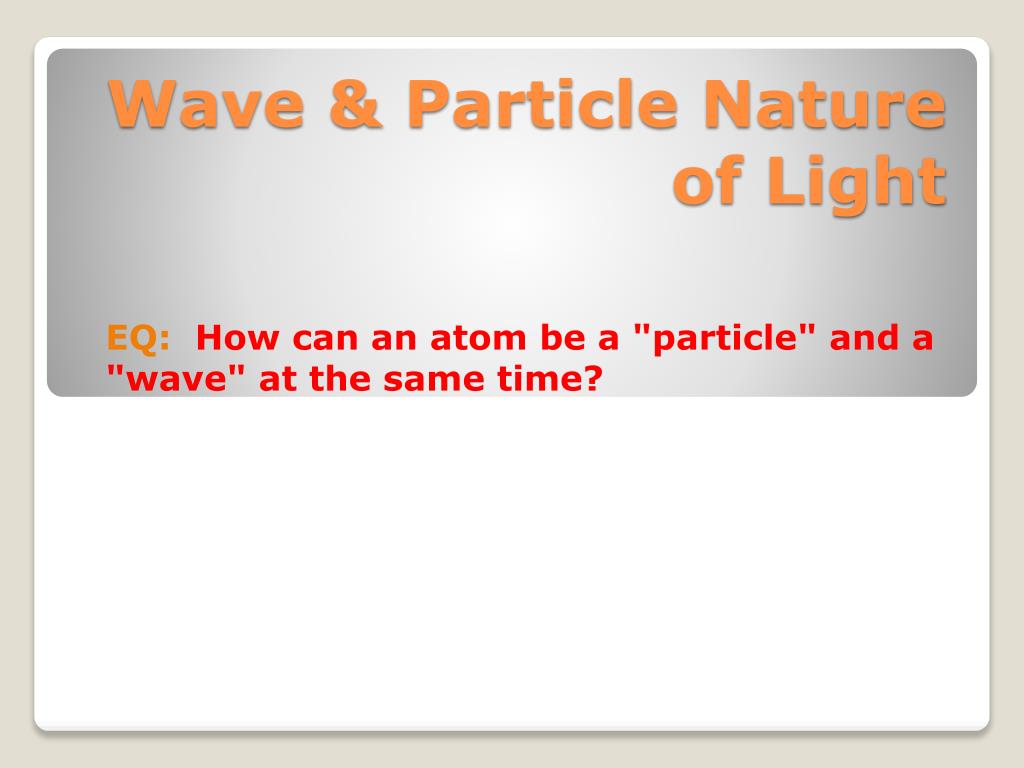 Wave & Particle Nature of Light

EQ: How can an atom be a "particle" and a "wave" at the same time?